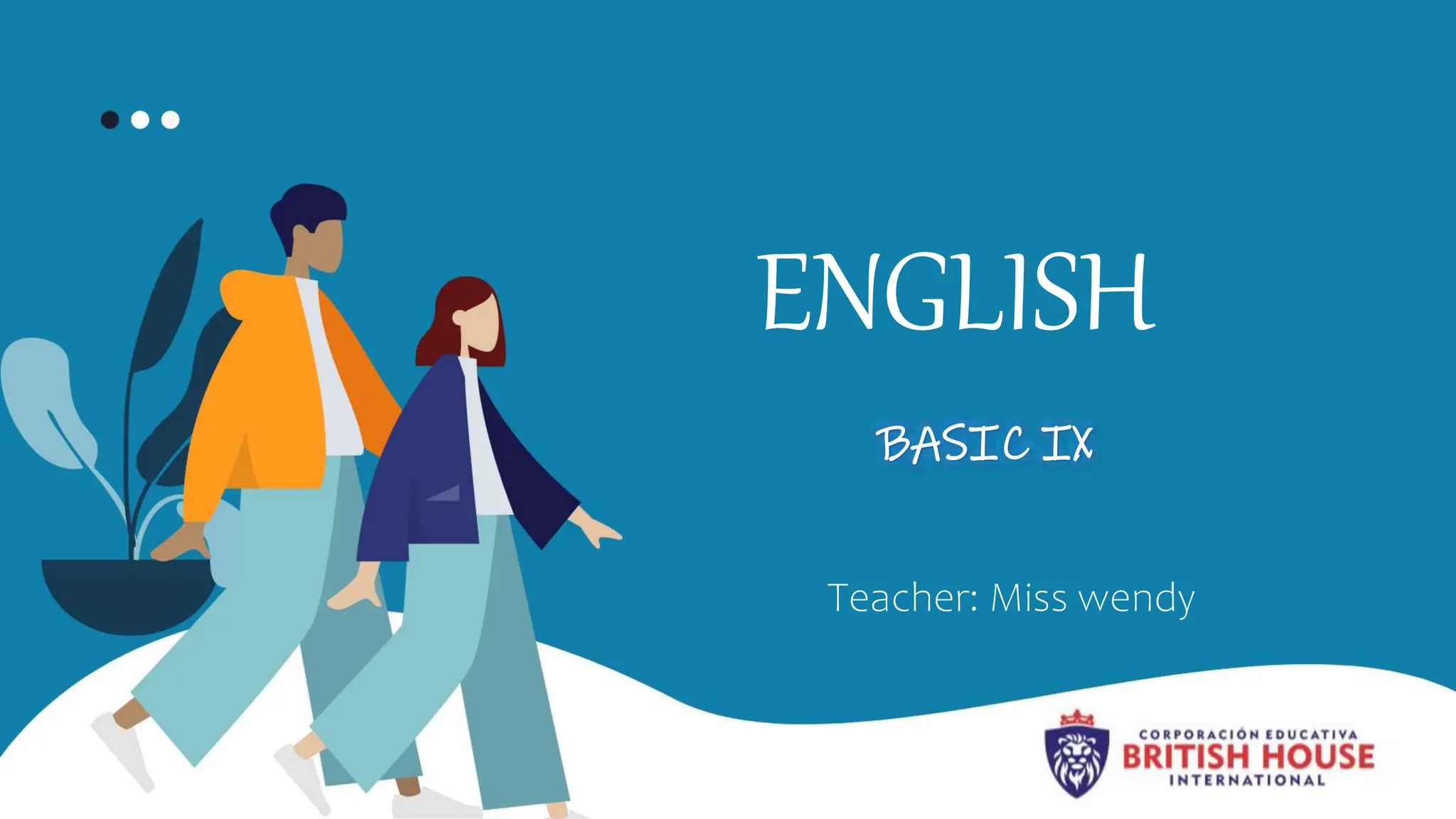 ENGLISH

BASIC IX

Teacher: Miss wendy

CORPORACIÓN EDUCATIVA
BRITISH HOUSE
INTERNATIONAL